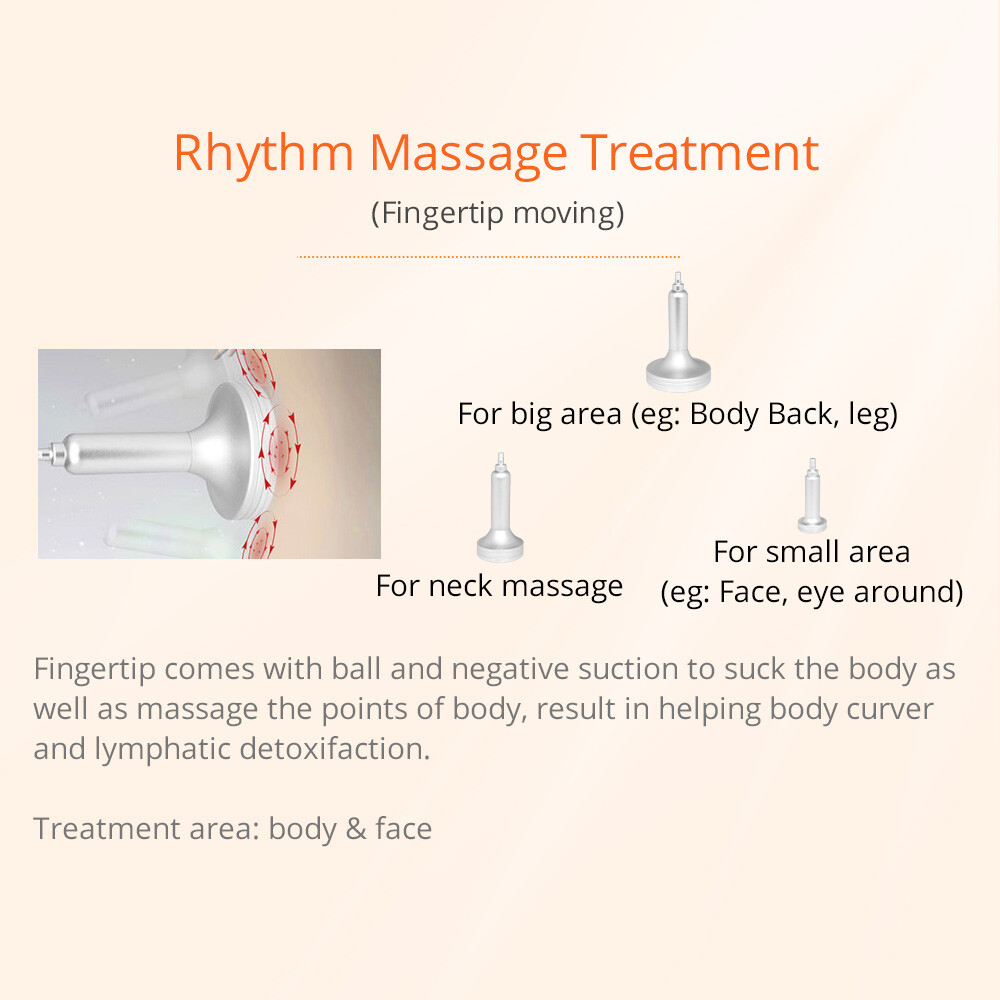 Rhythm Massage Treatment

(Fingertip moving)

For big area (eg: Body Back, leg)

For neck massage

For small area
(eg: Face, eye around)

Fingertip comes with ball and negative suction to suck the body as well as massage the points of body, result in helping body curver and lymphatic detoxifaction.

Treatment area: body & face